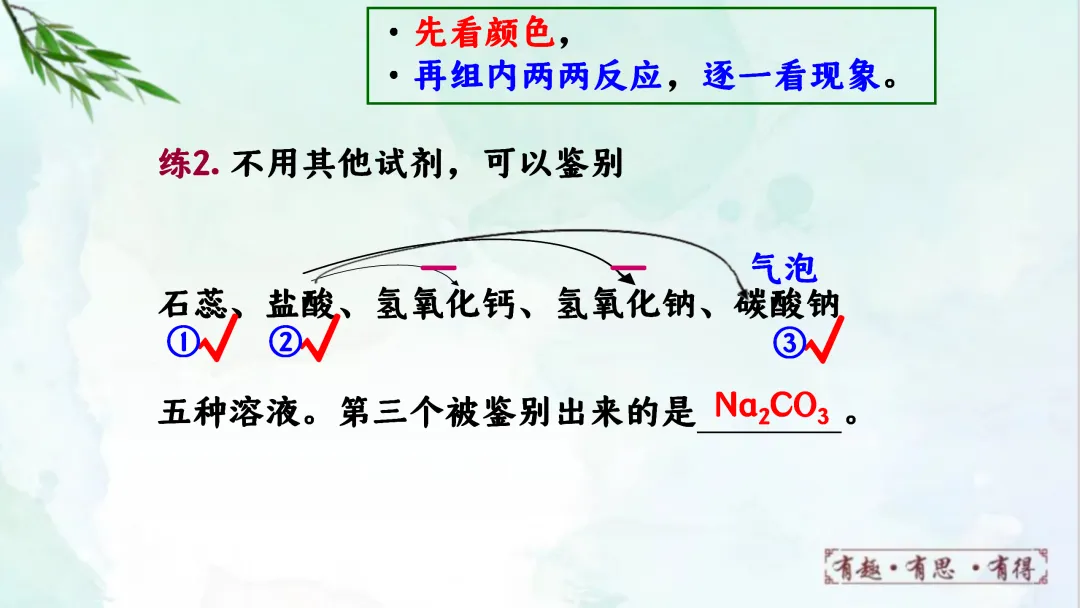 · 先看颜色，
· 再组内两两反应，逐一看现象。

练2. 不用其他试剂，可以鉴别

— — 气泡
石蕊、盐酸、氢氧化钙、氢氧化钠、碳酸钠
①√ ②√ ③√

五种溶液。第三个被鉴别出来的是 $Na_2CO_3$ 。

有趣·有思·有得